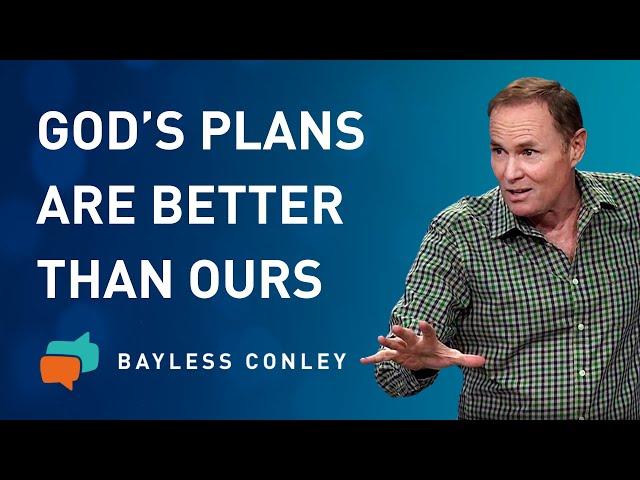 GOD'S PLANS ARE BETTER THAN OURS

BAYLESS CONLEY